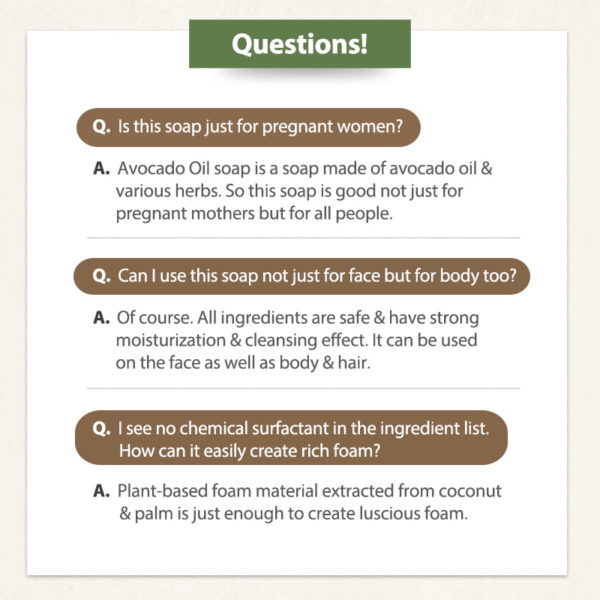 Questions!

Q. Is this soap just for pregnant women?

A. Avocado Oil soap is a soap made of avocado oil & various herbs. So this soap is good not just for pregnant mothers but for all people.

Q. Can I use this soap not just for face but for body too?

A. Of course. All ingredients are safe & have strong moisturization & cleansing effect. It can be used on the face as well as body & hair.

Q. I see no chemical surfactant in the ingredient list. How can it easily create rich foam?

A. Plant-based foam material extracted from coconut & palm is just enough to create luscious foam.